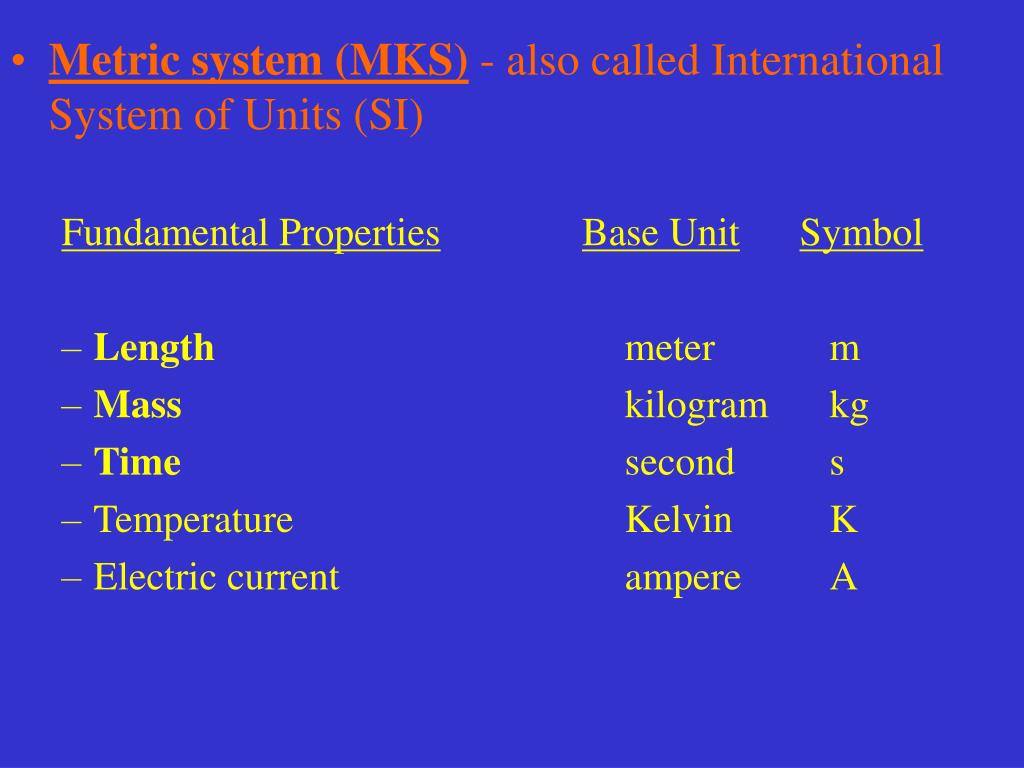 • Metric system (MKS) - also called International System of Units (SI)

| Fundamental Properties | Base Unit | Symbol |
|---|---|---|
| – Length | meter | m |
| – Mass | kilogram | kg |
| – Time | second | s |
| – Temperature | Kelvin | K |
| – Electric current | ampere | A |